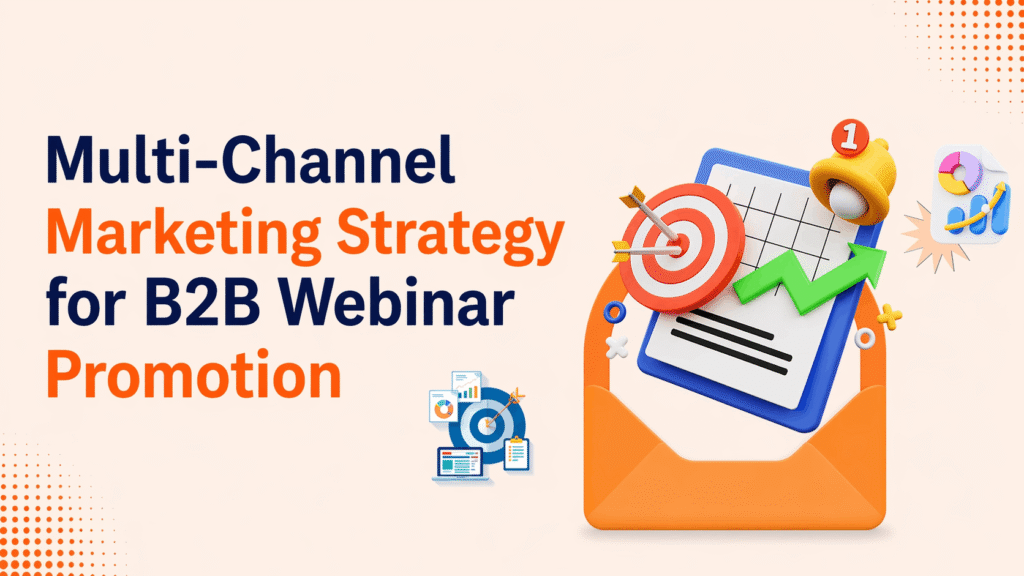 Multi-Channel Marketing Strategy for B2B Webinar Promotion

1